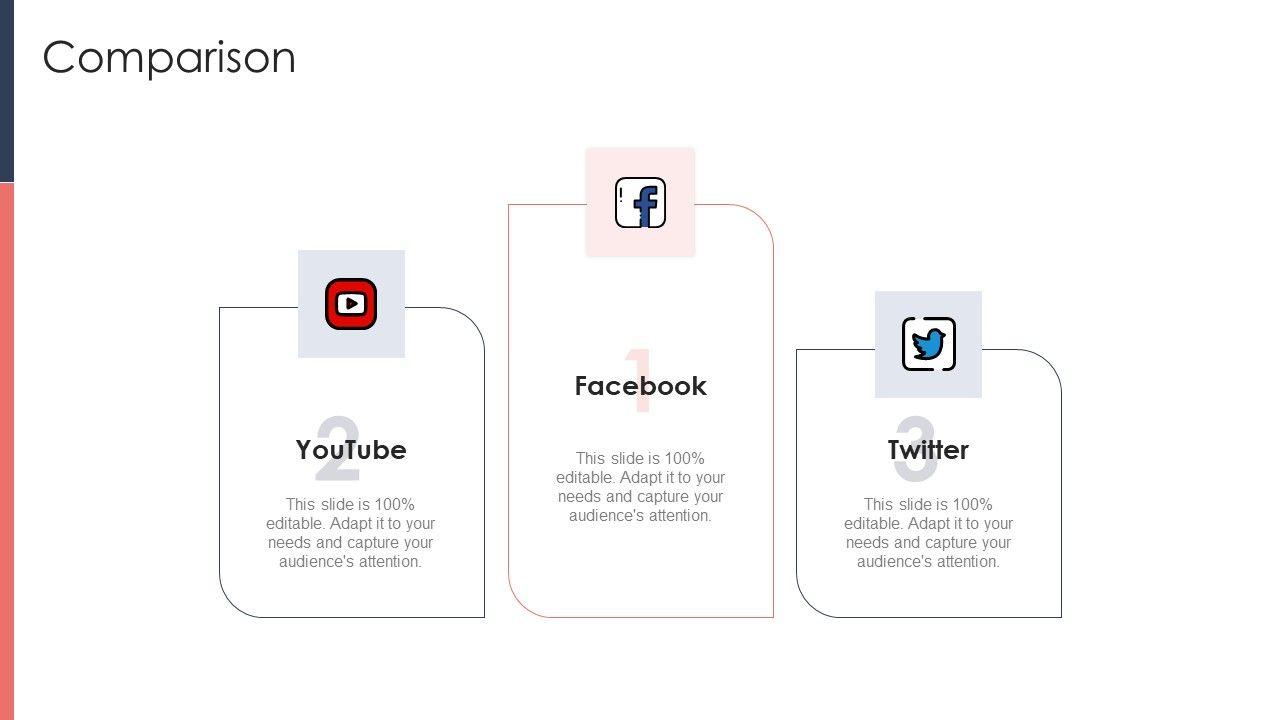 Comparison

2
YouTube
This slide is 100% editable. Adapt it to your needs and capture your audience's attention.

1
Facebook
This slide is 100% editable. Adapt it to your needs and capture your audience's attention.

3
Twitter
This slide is 100% editable. Adapt it to your needs and capture your audience's attention.